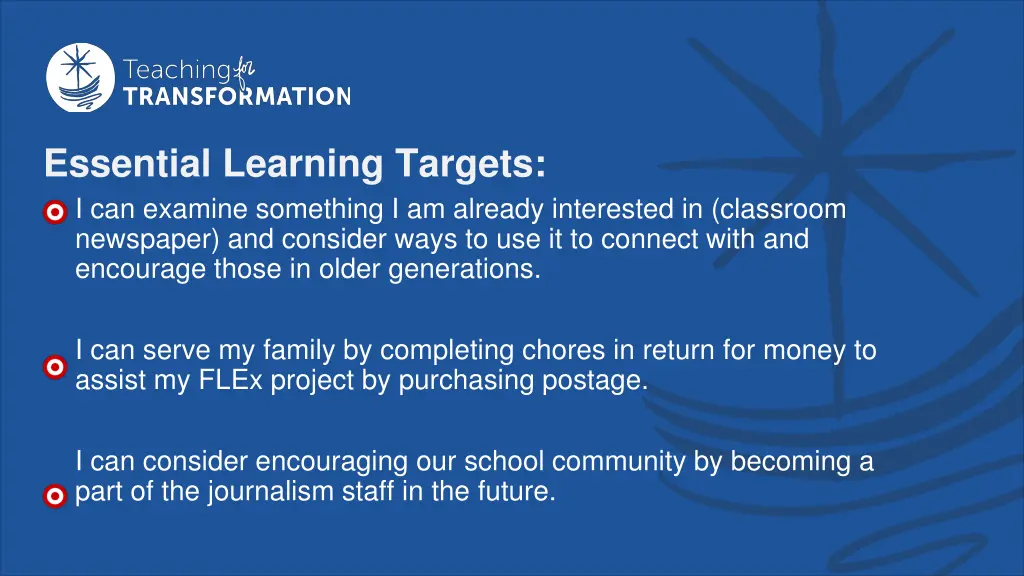 Teaching for TRANSFORMATION

Essential Learning Targets:

I can examine something I am already interested in (classroom newspaper) and consider ways to use it to connect with and encourage those in older generations.

I can serve my family by completing chores in return for money to assist my FLEx project by purchasing postage.

I can consider encouraging our school community by becoming a part of the journalism staff in the future.